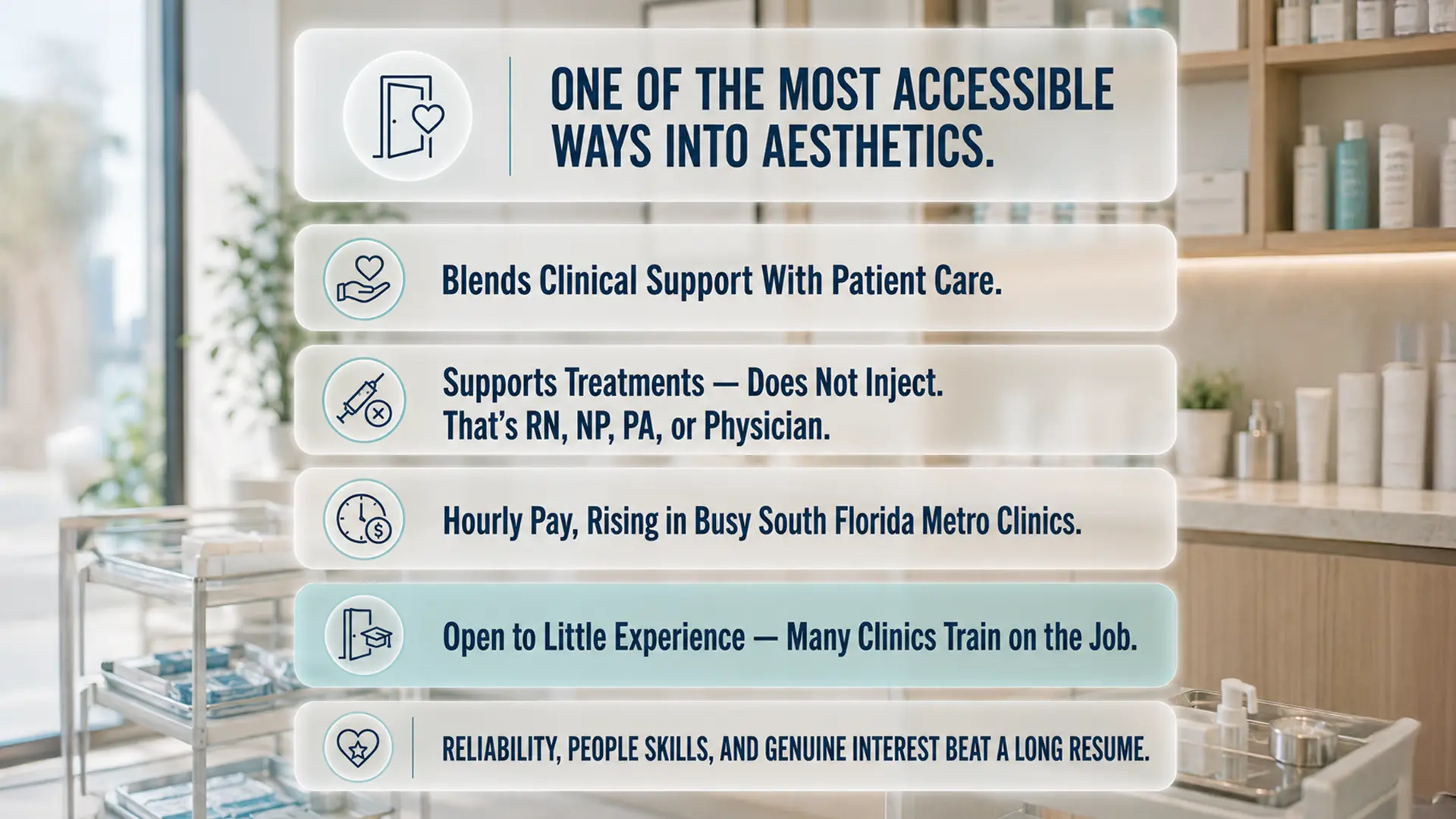 ONE OF THE MOST ACCESSIBLE WAYS INTO AESTHETICS.

Blends Clinical Support With Patient Care.

Supports Treatments — Does Not Inject. That's RN, NP, PA, or Physician.

Hourly Pay, Rising in Busy South Florida Metro Clinics.

Open to Little Experience — Many Clinics Train on the Job.

RELIABILITY, PEOPLE SKILLS, AND GENUINE INTEREST BEAT A LONG RESUME.